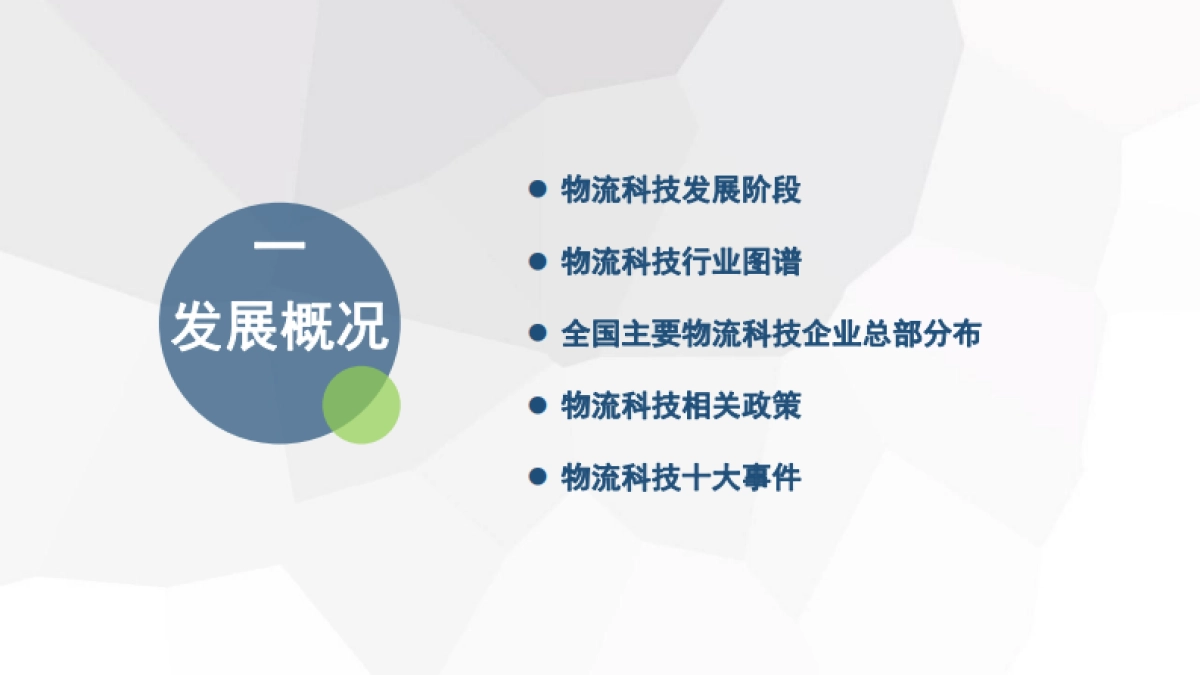 一
发展概况

● 物流科技发展阶段
● 物流科技行业图谱
● 全国主要物流科技企业总部分布
● 物流科技相关政策
● 物流科技十大事件